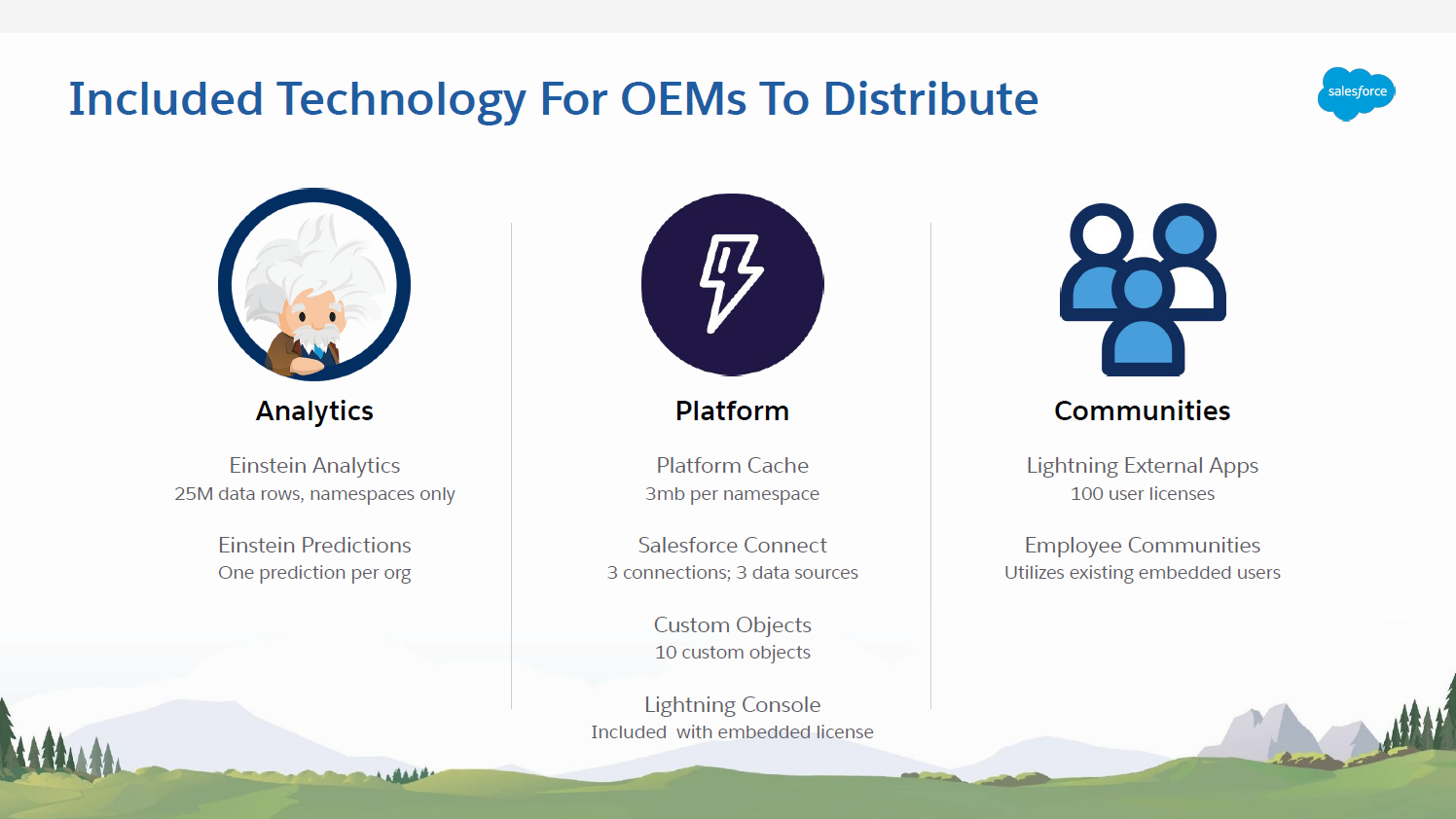 Included Technology For OEMs To Distribute

salesforce

Analytics

Einstein Analytics
25M data rows, namespaces only

Einstein Predictions
One prediction per org

Platform

Platform Cache
3mb per namespace

Salesforce Connect
3 connections; 3 data sources

Custom Objects
10 custom objects

Lightning Console
Included with embedded license

Communities

Lightning External Apps
100 user licenses

Employee Communities
Utilizes existing embedded users